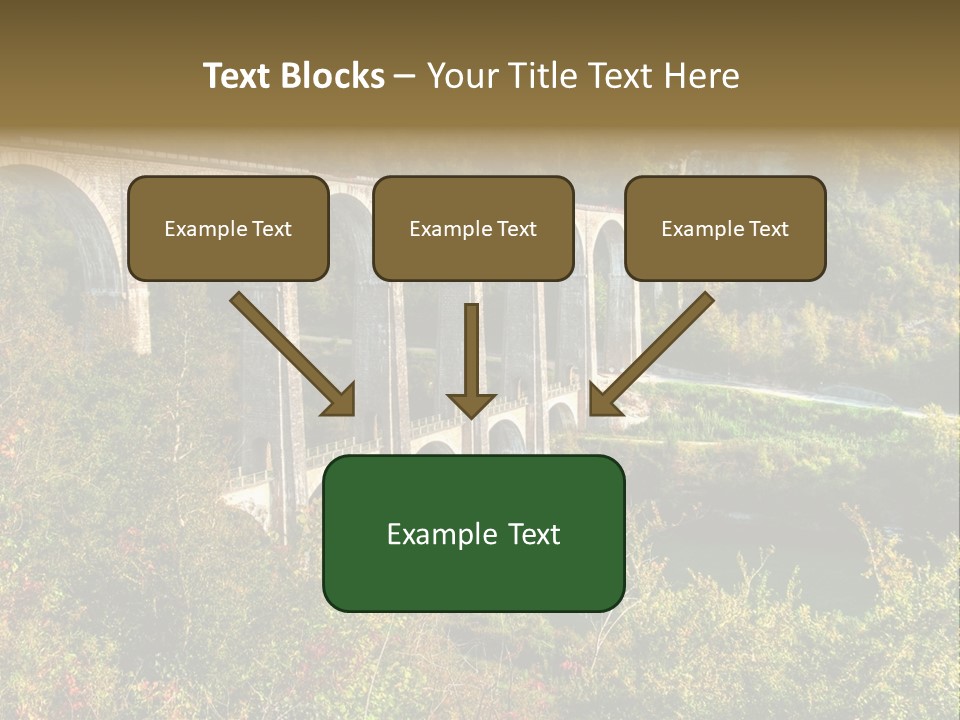 Text Blocks – Your Title Text Here

Example Text

Example Text

Example Text

Example Text